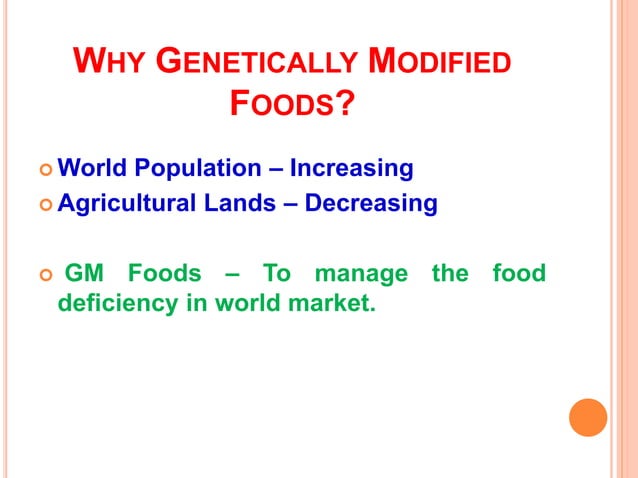 WHY GENETICALLY MODIFIED FOODS?

World Population – Increasing
Agricultural Lands – Decreasing

GM Foods – To manage the food deficiency in world market.